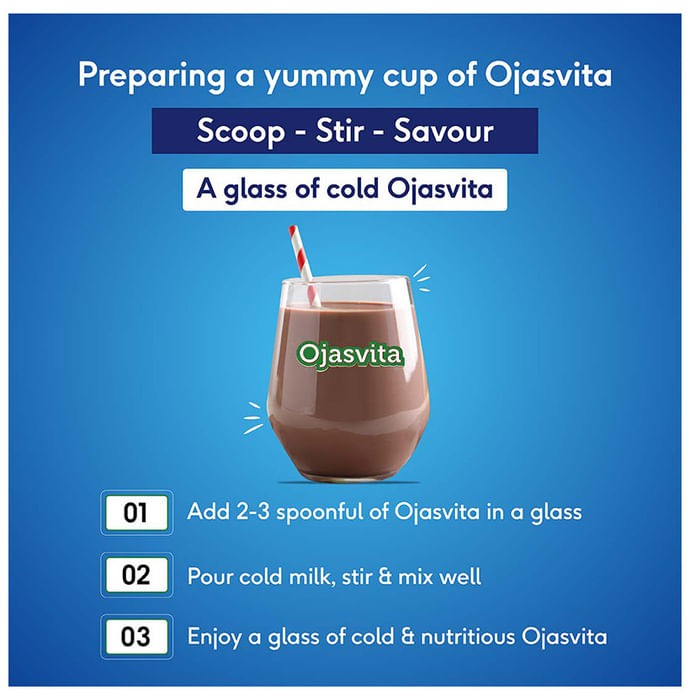 Preparing a yummy cup of Ojasvita

Scoop - Stir - Savour

A glass of cold Ojasvita

Ojasvita

01 Add 2-3 spoonful of Ojasvita in a glass

02 Pour cold milk, stir & mix well

03 Enjoy a glass of cold & nutritious Ojasvita